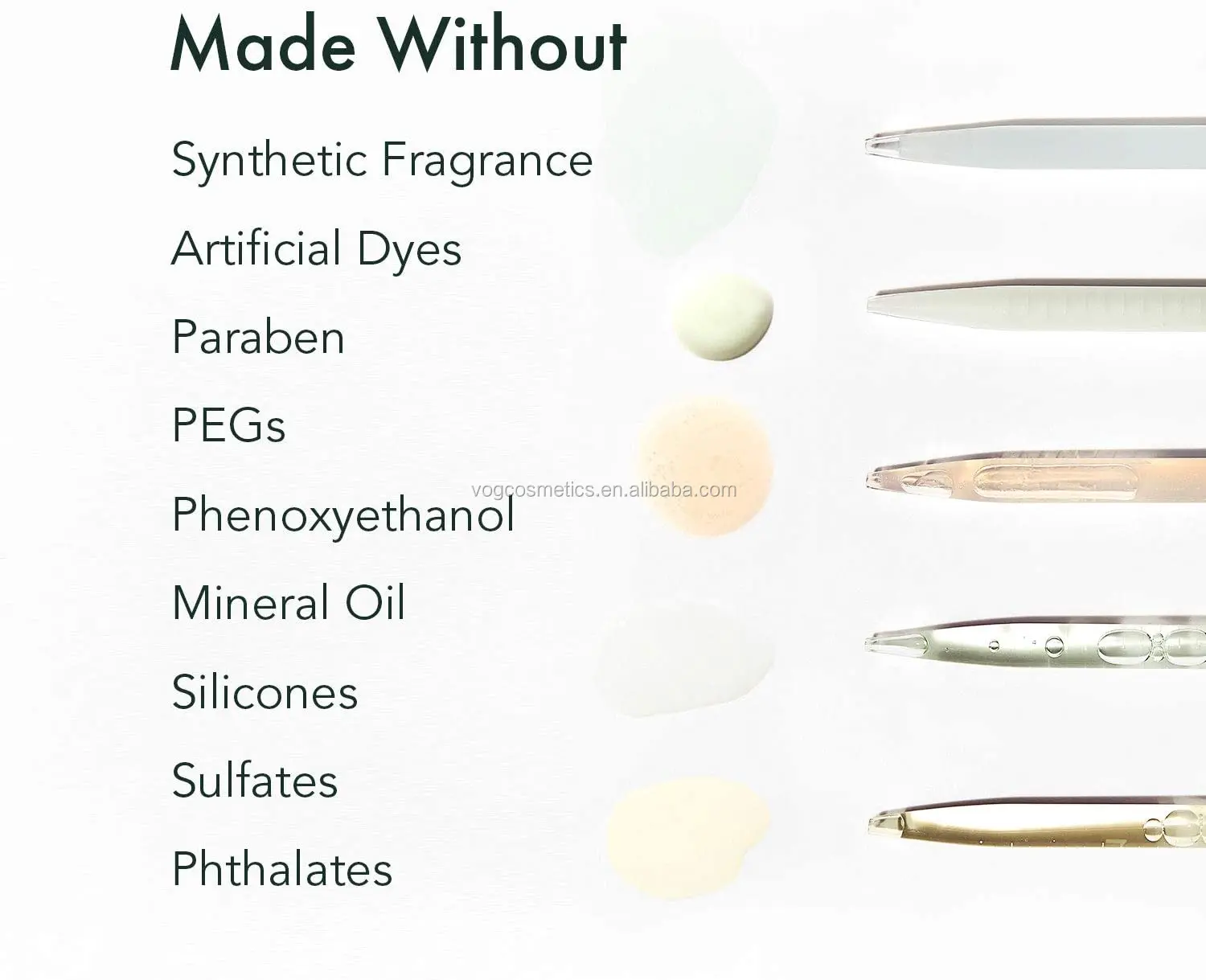 Made Without

Synthetic Fragrance

Artificial Dyes

Paraben

PEGs

vogcosmetics.en.alibaba.com

Phenoxyethanol

Mineral Oil

Silicones

Sulfates

Phthalates